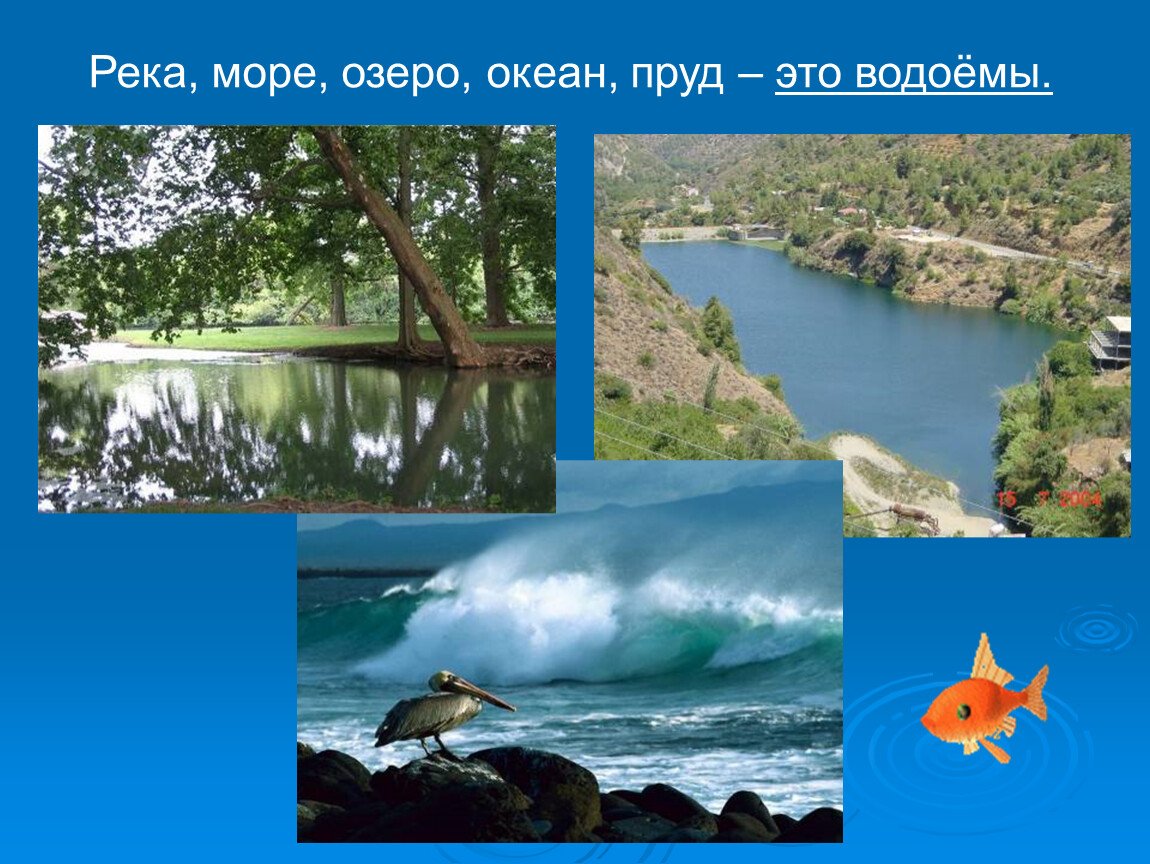 Река, море, озеро, океан, пруд – это водоёмы.

15 7 2004